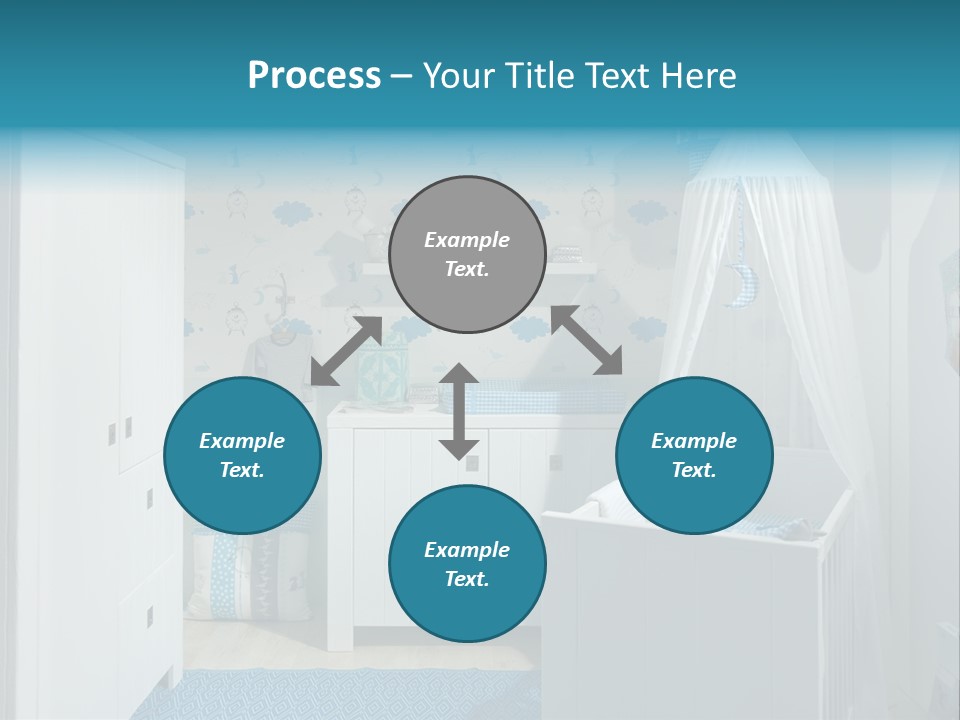 Process – Your Title Text Here

Example Text.

Example Text.

Example Text.

Example Text.